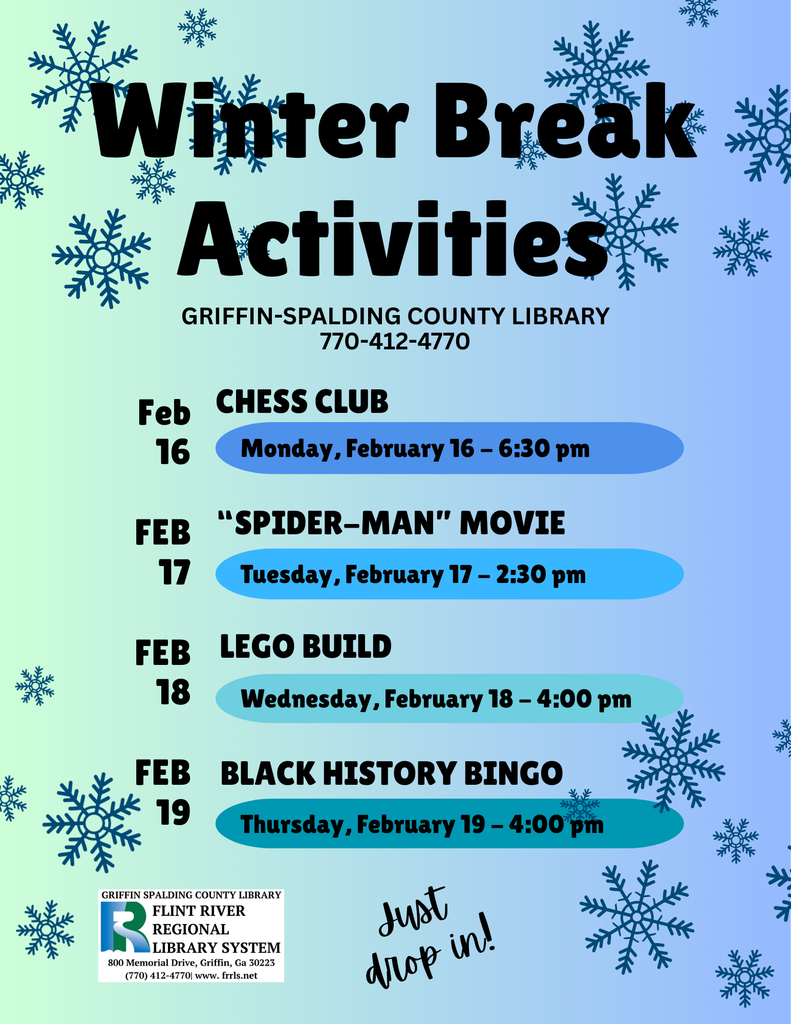 Winter Break Activities

GRIFFIN-SPALDING COUNTY LIBRARY
770-412-4770

Feb 16
CHESS CLUB
Monday, February 16 – 6:30 pm

FEB 17
"SPIDER-MAN" MOVIE
Tuesday, February 17 – 2:30 pm

FEB 18
LEGO BUILD
Wednesday, February 18 – 4:00 pm

FEB 19
BLACK HISTORY BINGO
Thursday, February 19 – 4:00 pm

GRIFFIN SPALDING COUNTY LIBRARY
FLINT RIVER REGIONAL LIBRARY SYSTEM
800 Memorial Drive, Griffin, Ga 30223
(770) 412-4770| www. frrls.net

Just drop in!